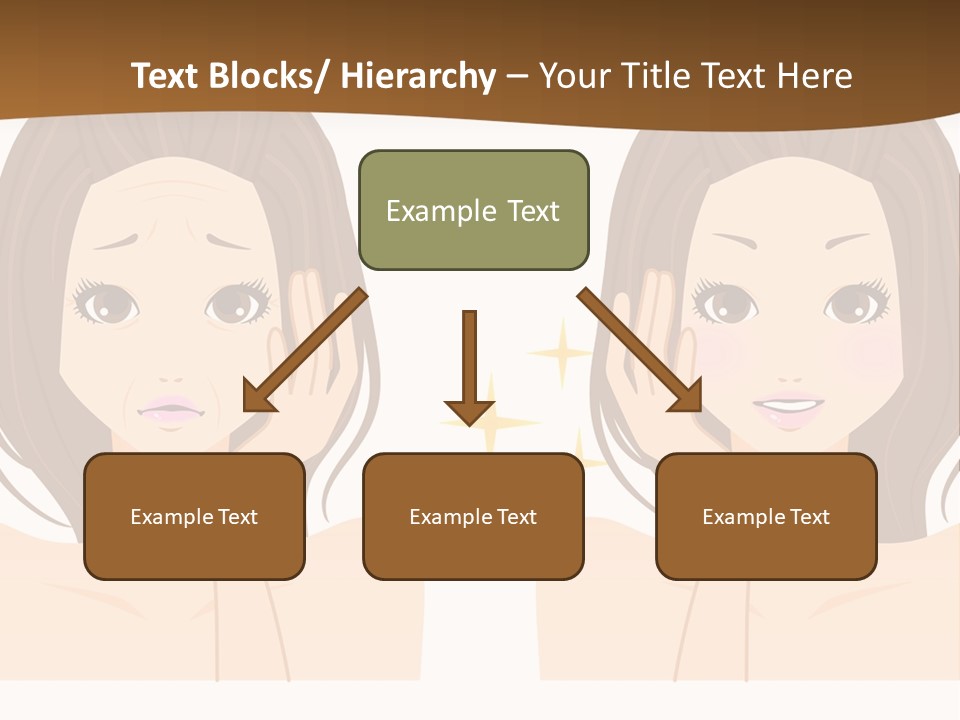 Text Blocks/ Hierarchy – Your Title Text Here

Example Text

Example Text

Example Text

Example Text